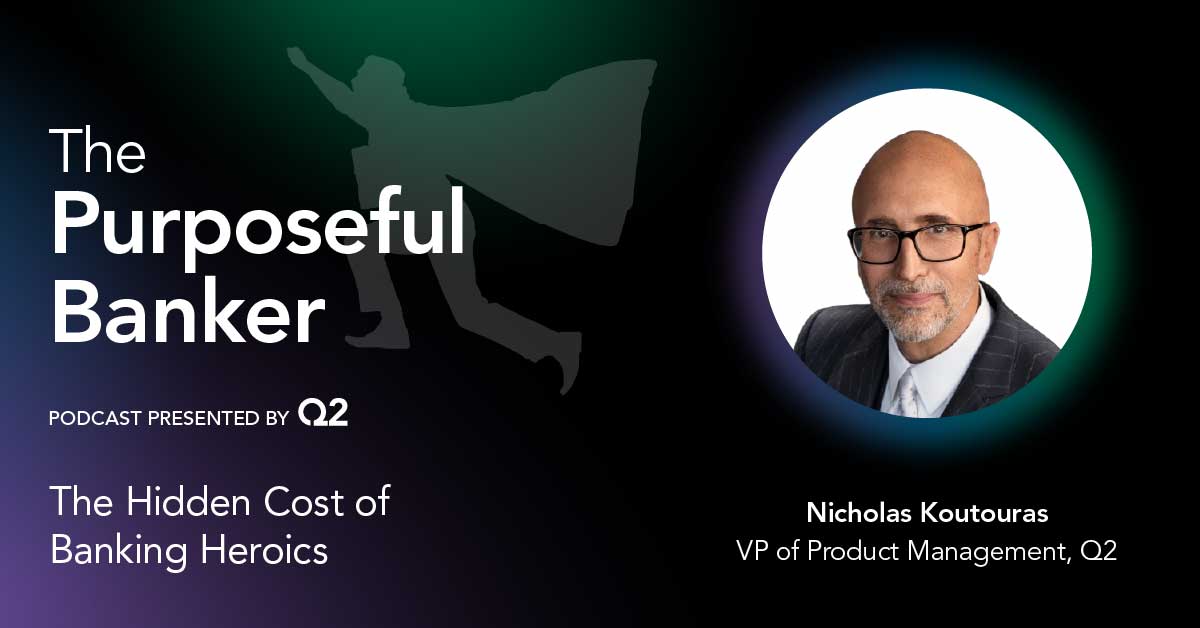 The
Purposeful
Banker

PODCAST PRESENTED BY Q2

The Hidden Cost of Banking Heroics

Nicholas Koutouras
VP of Product Management, Q2